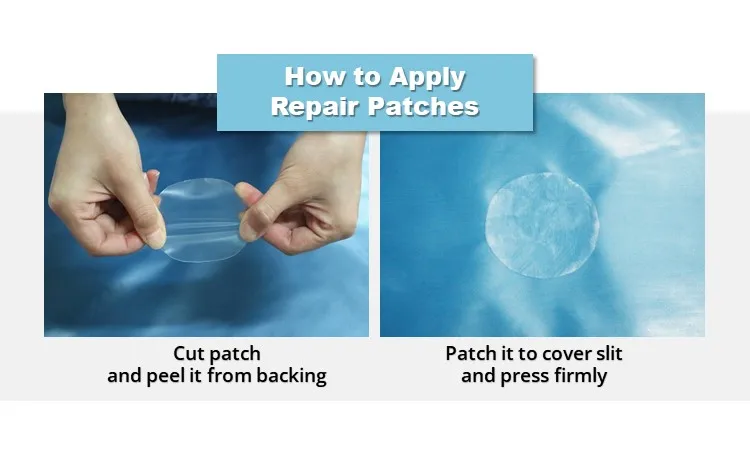 How to Apply
Repair Patches

Cut patch
and peel it from backing

Patch it to cover slit
and press firmly